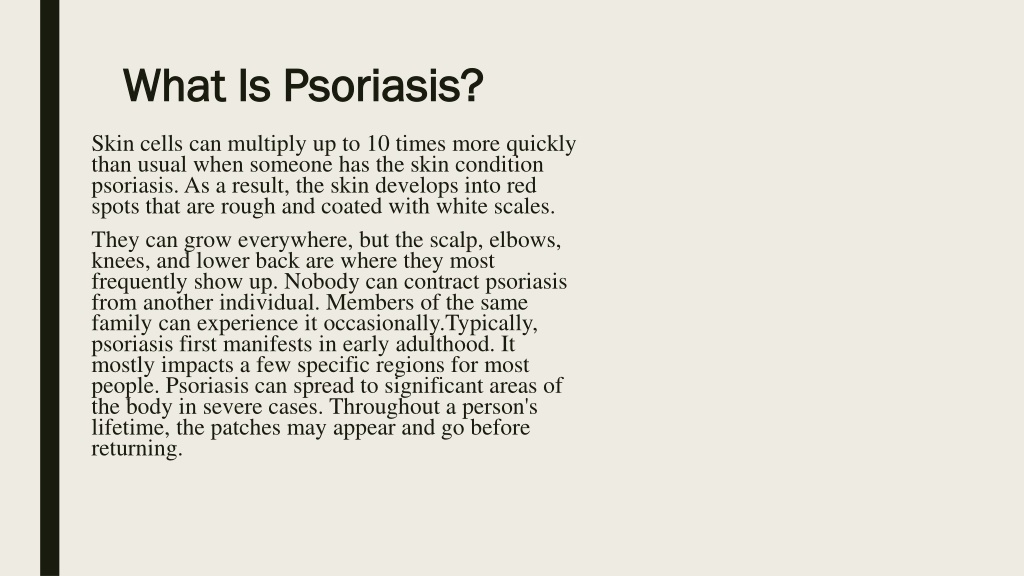 What Is Psoriasis?

Skin cells can multiply up to 10 times more quickly than usual when someone has the skin condition psoriasis. As a result, the skin develops into red spots that are rough and coated with white scales.

They can grow everywhere, but the scalp, elbows, knees, and lower back are where they most frequently show up. Nobody can contract psoriasis from another individual. Members of the same family can experience it occasionally.Typically, psoriasis first manifests in early adulthood. It mostly impacts a few specific regions for most people. Psoriasis can spread to significant areas of the body in severe cases. Throughout a person's lifetime, the patches may appear and go before returning.